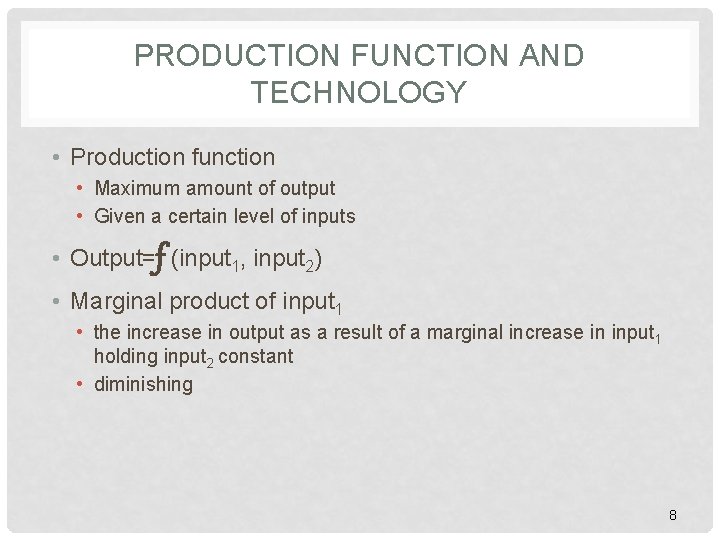 PRODUCTION FUNCTION AND TECHNOLOGY

• Production function
  • Maximum amount of output
  • Given a certain level of inputs
• Output=$f$(input$_1$, input$_2$)
• Marginal product of input$_1$
  • the increase in output as a result of a marginal increase in input$_1$ holding input$_2$ constant
  • diminishing

8